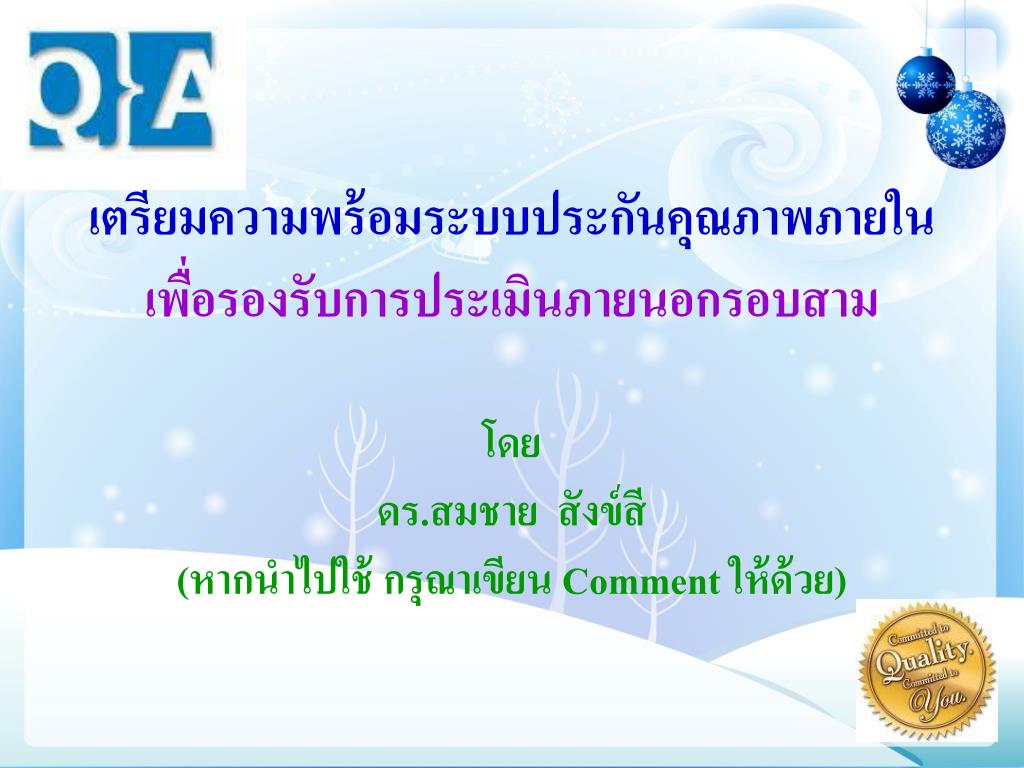 QA

เตรียมความพร้อมระบบประกันคุณภาพภายใน
เพื่อรองรับการประเมินภายนอกรอบสาม

โดย
ดร.สมชาย สังข์สี
(หากนำไปใช้ กรุณาเขียน Comment ให้ด้วย)

Committed to Quality. Committed to You.